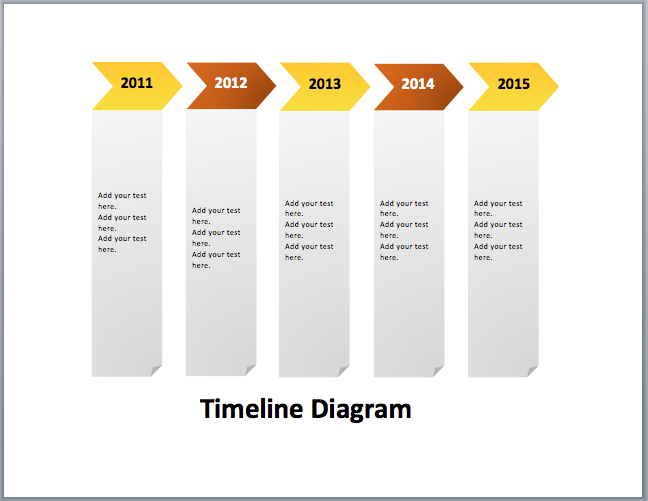 2011

Add your test here.
Add your test here.
Add your test here.

2012

Add your test here.
Add your test here.
Add your test here.

2013

Add your test here.
Add your test here.
Add your test here.

2014

Add your test here.
Add your test here.
Add your test here.

2015

Add your test here.
Add your test here.
Add your test here.

Timeline Diagram